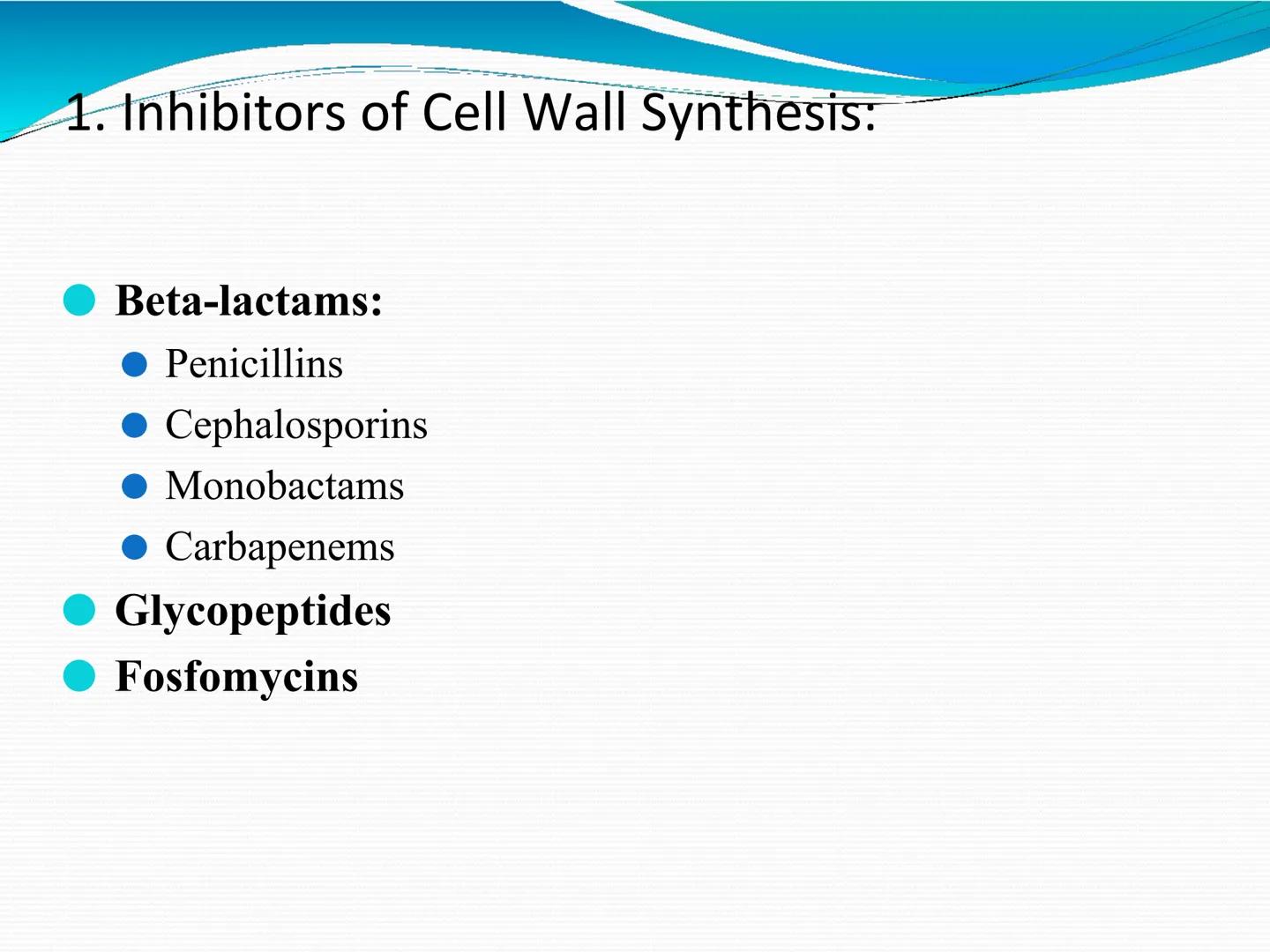 1. Inhibitors of Cell Wall Synthesis:

Beta-lactams:
Penicillins
Cephalosporins
Monobactams
Carbapenems
Glycopeptides
Fosfomycins